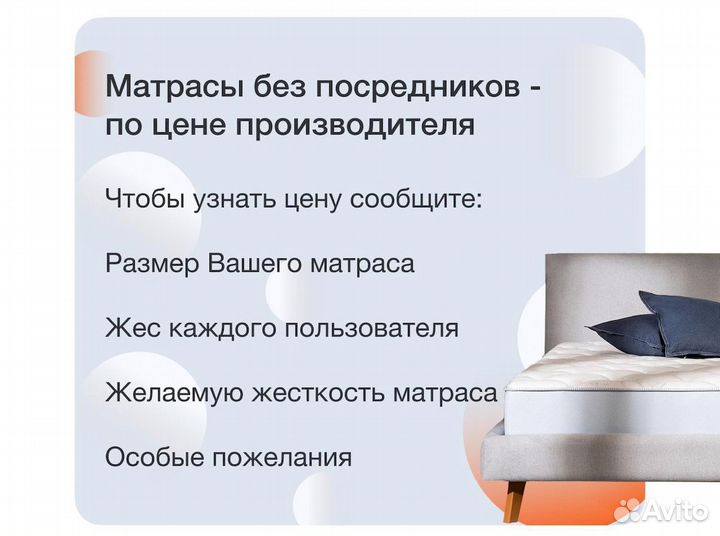 Матрасы без посредников - по цене производителя

Чтобы узнать цену сообщите:

Размер Вашего матраса

Жес каждого пользователя

Желаемую жесткость матраса

Особые пожелания

Avito